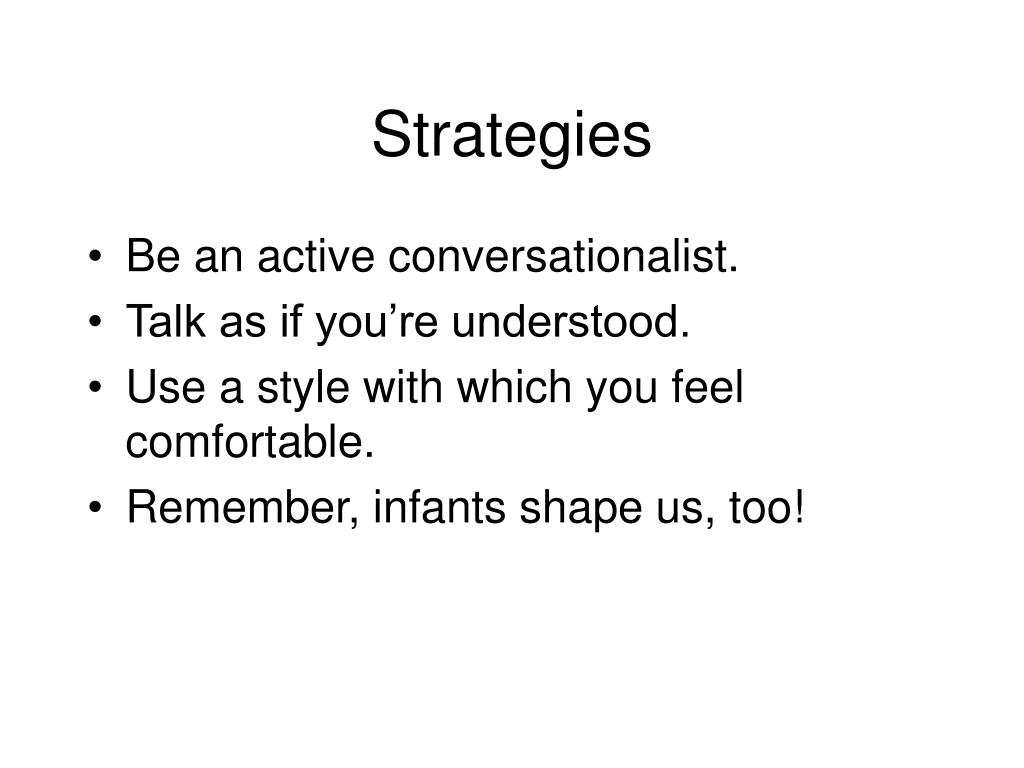 Strategies

• Be an active conversationalist.
• Talk as if you’re understood.
• Use a style with which you feel comfortable.
• Remember, infants shape us, too!